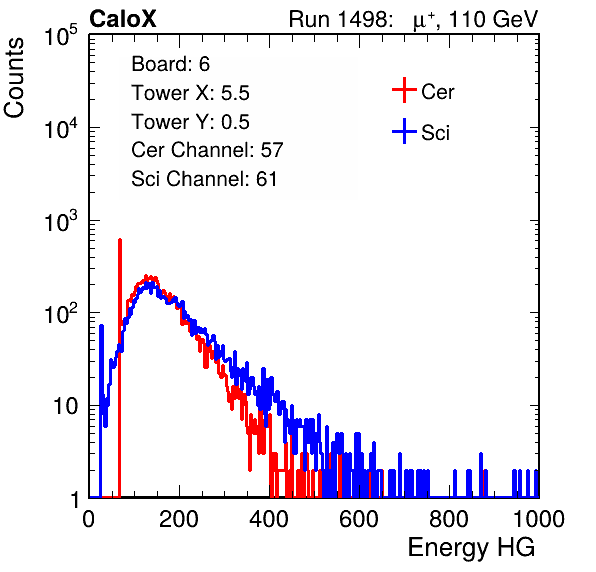 CaloX

Run 1498: $\mu^+$, 110 GeV

Counts

$10^5$

$10^4$

$10^3$

$10^2$

10

1

Board: 6
Tower X: 5.5
Tower Y: 0.5
Cer Channel: 57
Sci Channel: 61

Cer

Sci

0 200 400 600 800 1000

Energy HG